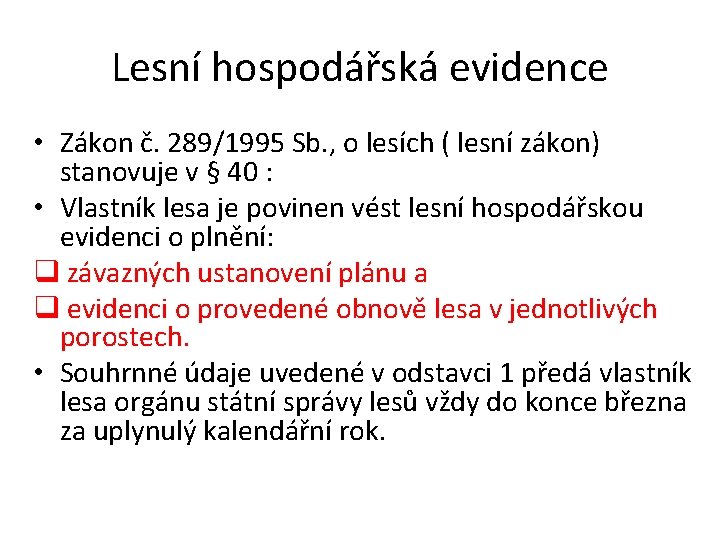 Lesní hospodářská evidence

• Zákon č. 289/1995 Sb., o lesích ( lesní zákon) stanovuje v § 40 :

• Vlastník lesa je povinen vést lesní hospodářskou evidenci o plnění:

❑ závazných ustanovení plánu a

❑ evidenci o provedené obnově lesa v jednotlivých porostech.

• Souhrnné údaje uvedené v odstavci 1 předá vlastník lesa orgánu státní správy lesů vždy do konce března za uplynulý kalendářní rok.